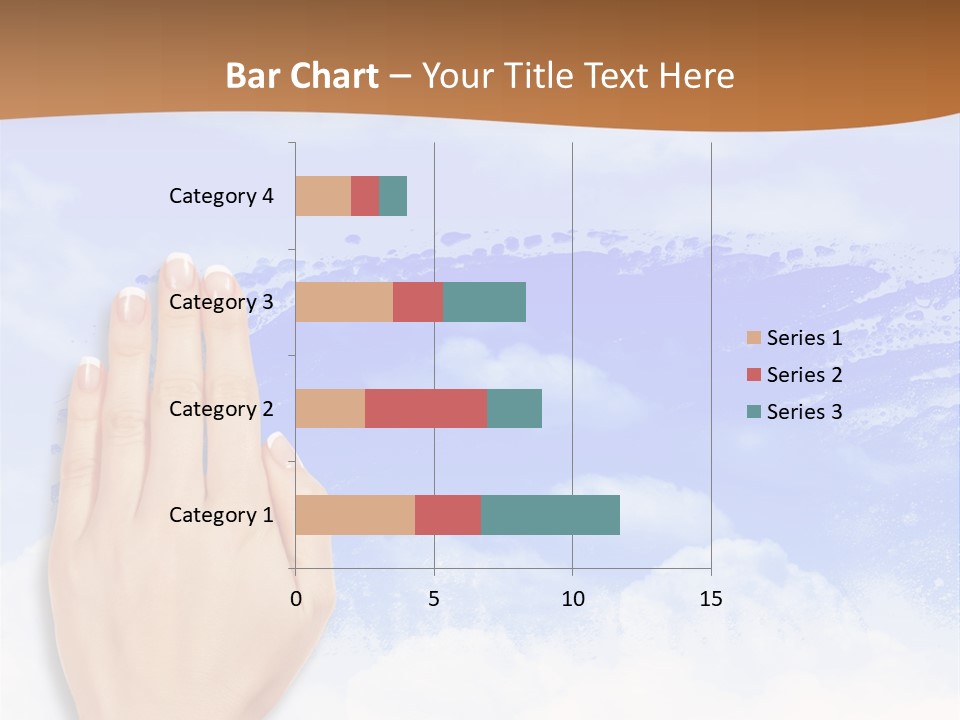 Bar Chart – Your Title Text Here

Category 4
Category 3
Category 2
Category 1

0
5
10
15

Series 1
Series 2
Series 3